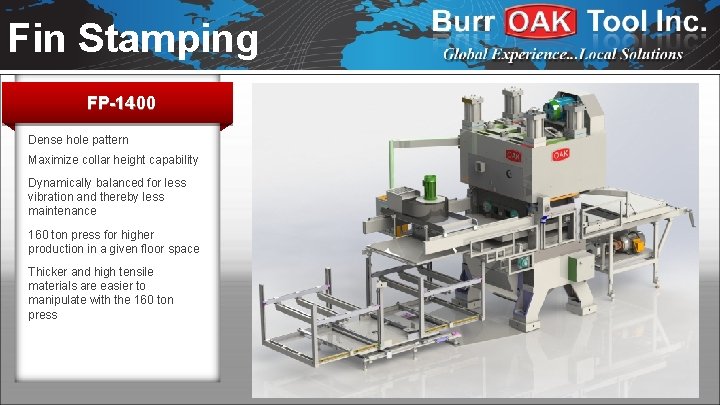 Fin Stamping

Burr OAK Tool Inc.

Global Experience...Local Solutions

FP-1400

Dense hole pattern

Maximize collar height capability

Dynamically balanced for less vibration and thereby less maintenance

160 ton press for higher production in a given floor space

Thicker and high tensile materials are easier to manipulate with the 160 ton press

OAK

OAK